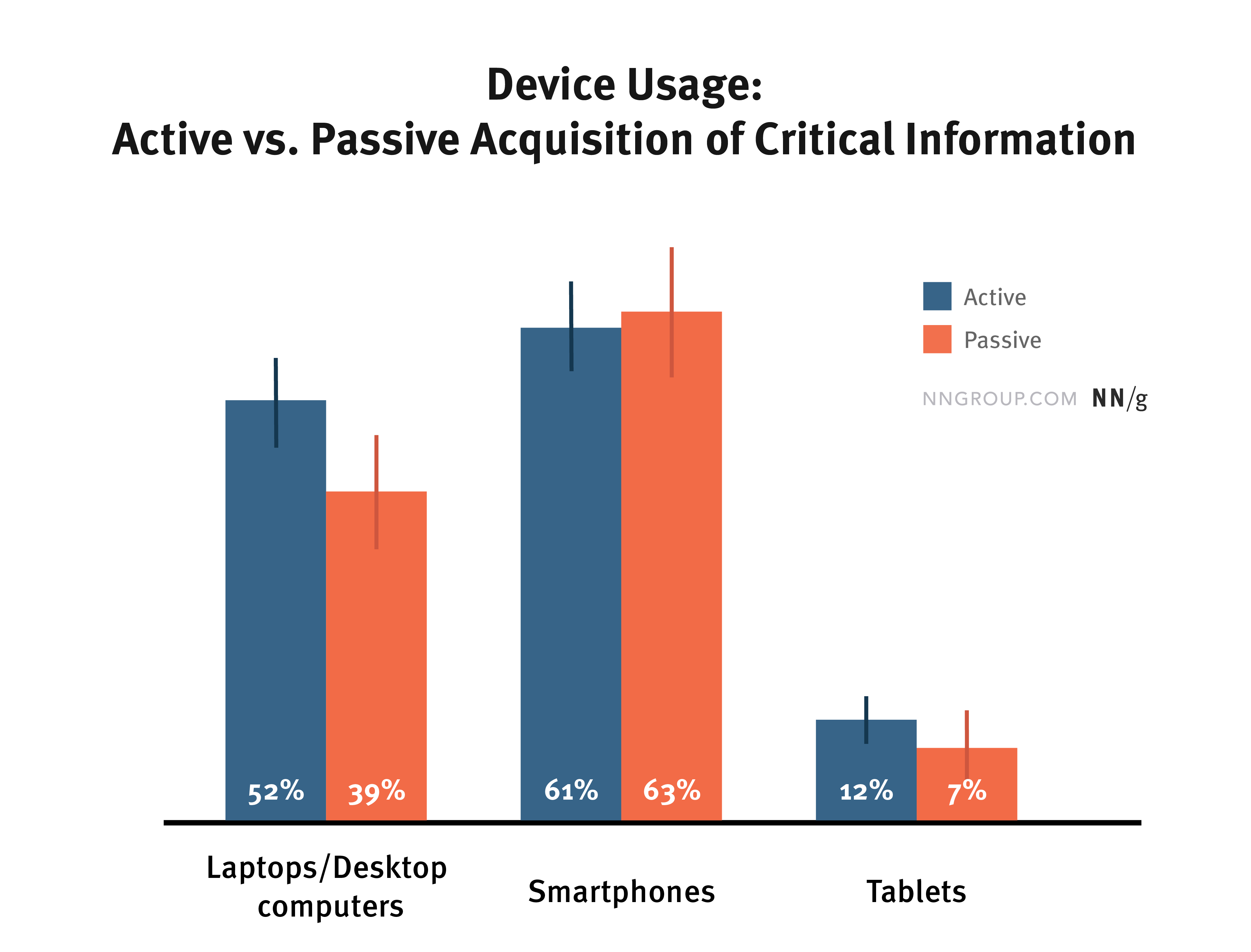 Device Usage:
Active vs. Passive Acquisition of Critical Information

Active
Passive

NNGROUP.COM NN/g

52%
39%
61%
63%
12%
7%

Laptops/Desktop computers
Smartphones
Tablets